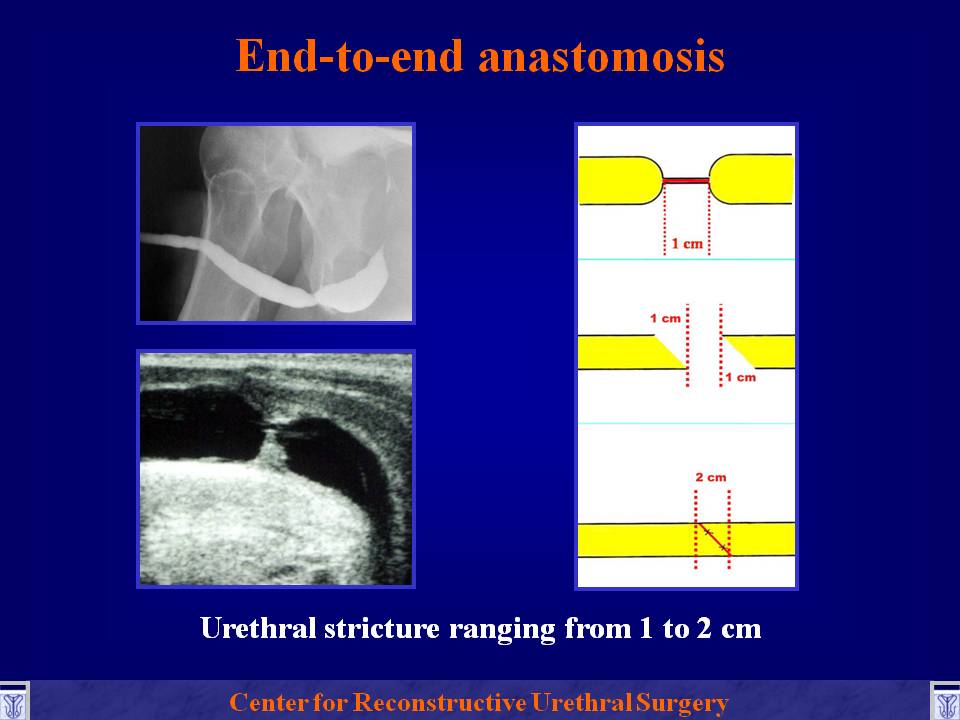 End-to-end anastomosis

1 cm

1 cm

1 cm

2 cm

Urethral stricture ranging from 1 to 2 cm

Center for Reconstructive Urethral Surgery